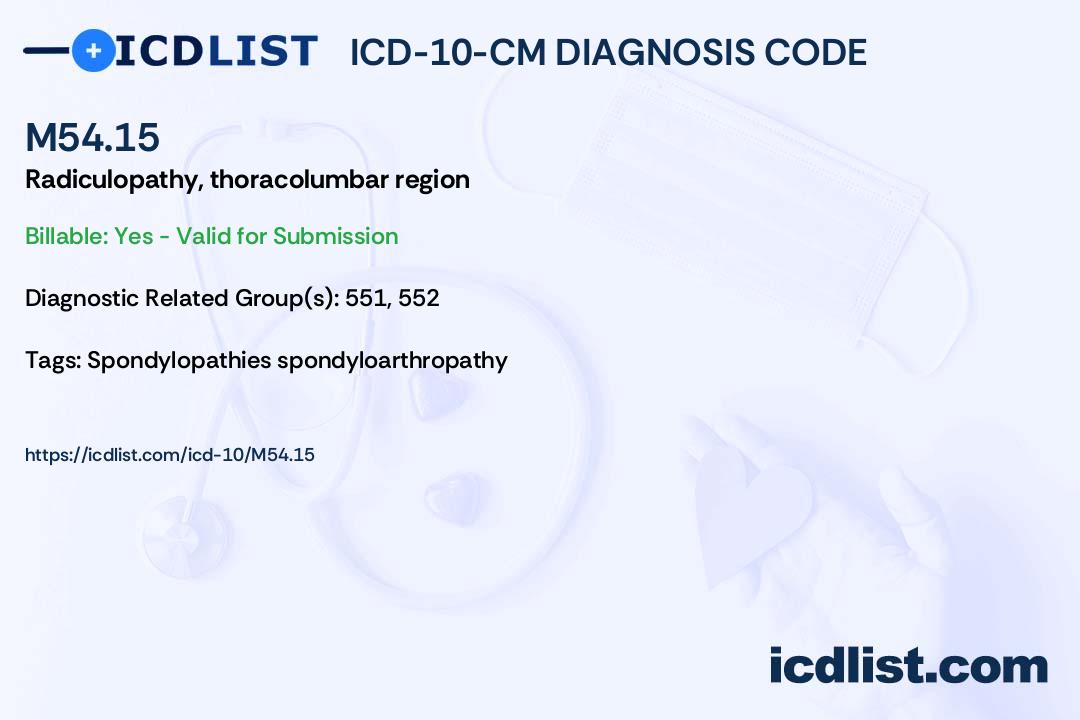 ICDLIST ICD-10-CM DIAGNOSIS CODE

M54.15

Radiculopathy, thoracolumbar region

Billable: Yes - Valid for Submission

Diagnostic Related Group(s): 551, 552

Tags: Spondylopathies spondyloarthropathy

https://icdlist.com/icd-10/M54.15

icdlist.com